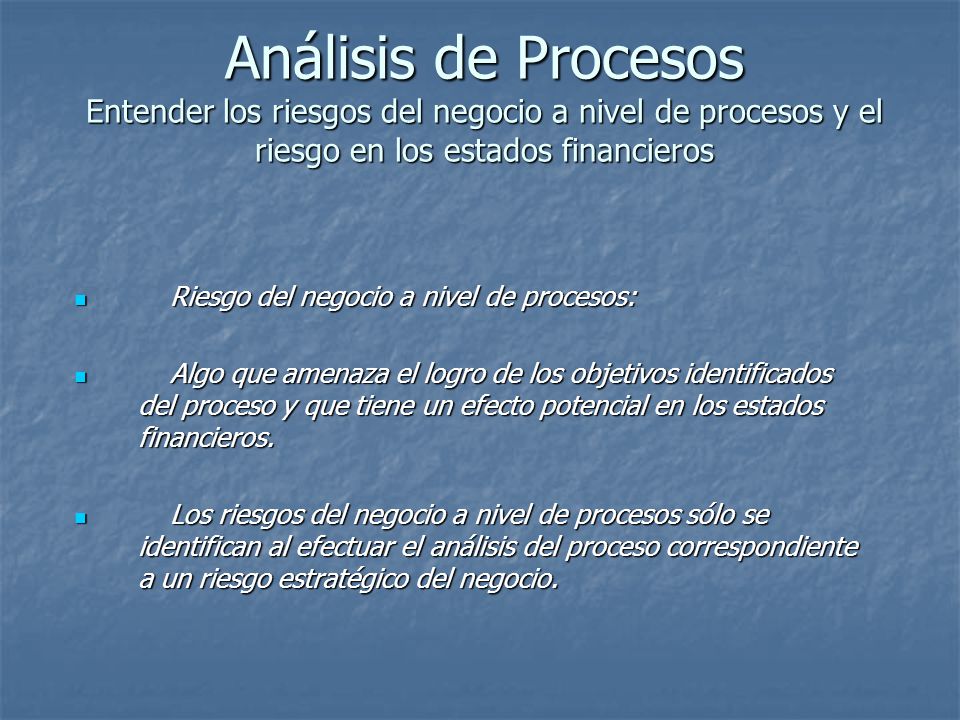 Análisis de Procesos
Entender los riesgos del negocio a nivel de procesos y el riesgo en los estados financieros

- Riesgo del negocio a nivel de procesos:

- Algo que amenaza el logro de los objetivos identificados del proceso y que tiene un efecto potencial en los estados financieros.

- Los riesgos del negocio a nivel de procesos sólo se identifican al efectuar el análisis del proceso correspondiente a un riesgo estratégico del negocio.